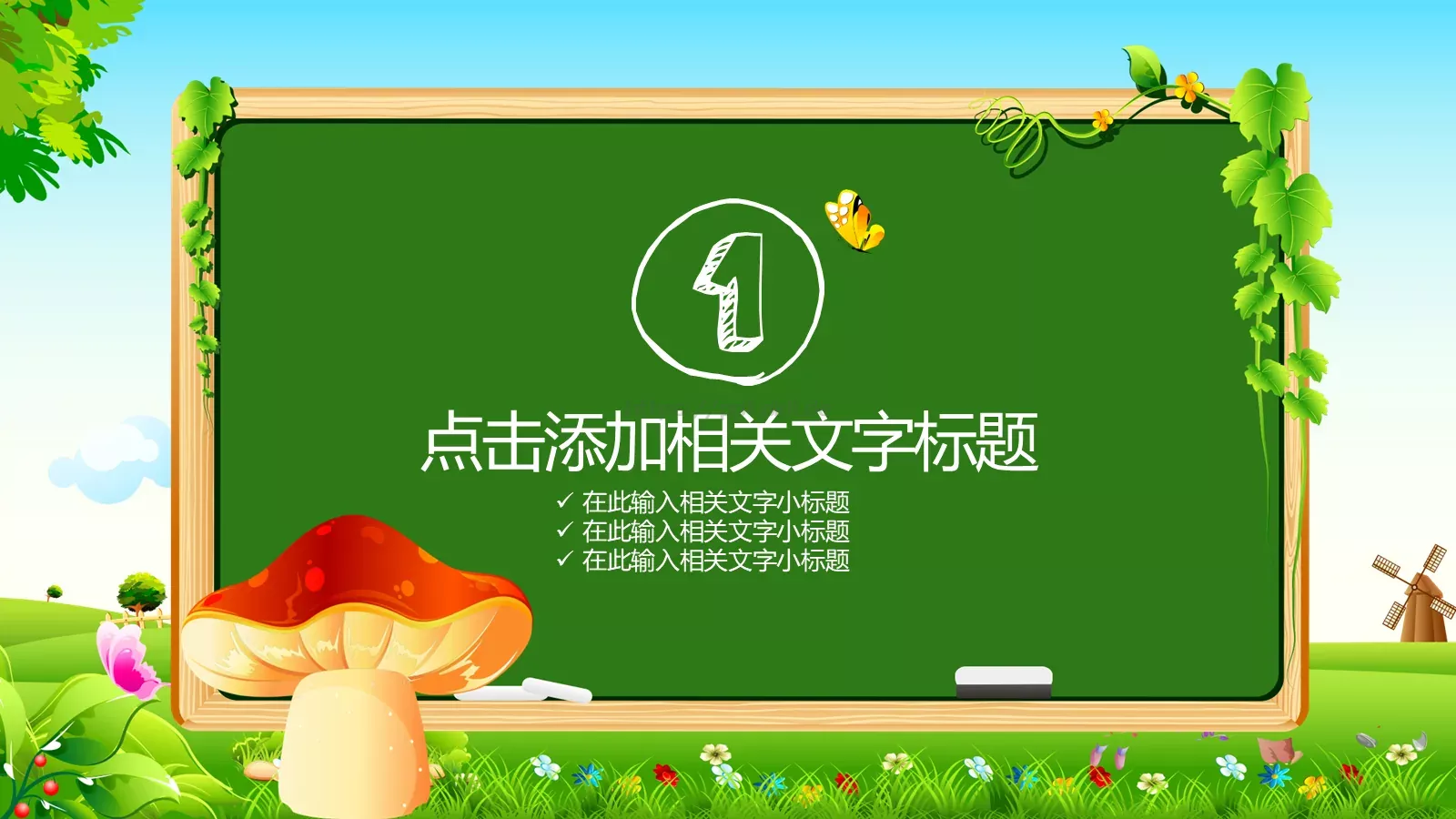 1

点击添加相关文字标题

✓ 在此输入相关文字小标题
✓ 在此输入相关文字小标题
✓ 在此输入相关文字小标题